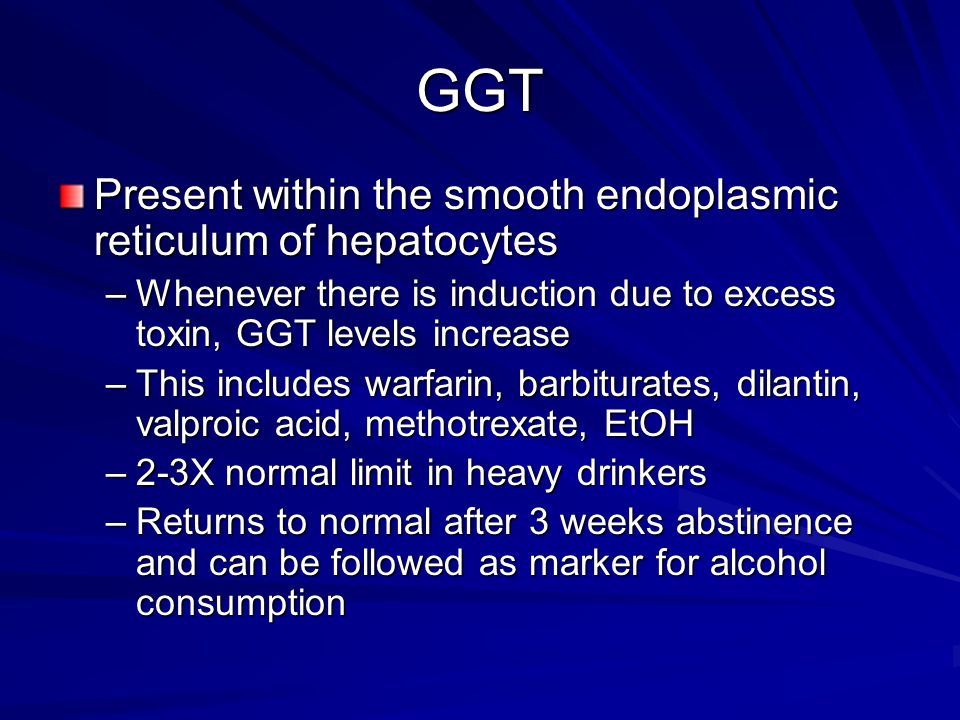 GGT

Present within the smooth endoplasmic reticulum of hepatocytes

– Whenever there is induction due to excess toxin, GGT levels increase

– This includes warfarin, barbiturates, dilantin, valproic acid, methotrexate, EtOH

– 2-3X normal limit in heavy drinkers

– Returns to normal after 3 weeks abstinence and can be followed as marker for alcohol consumption